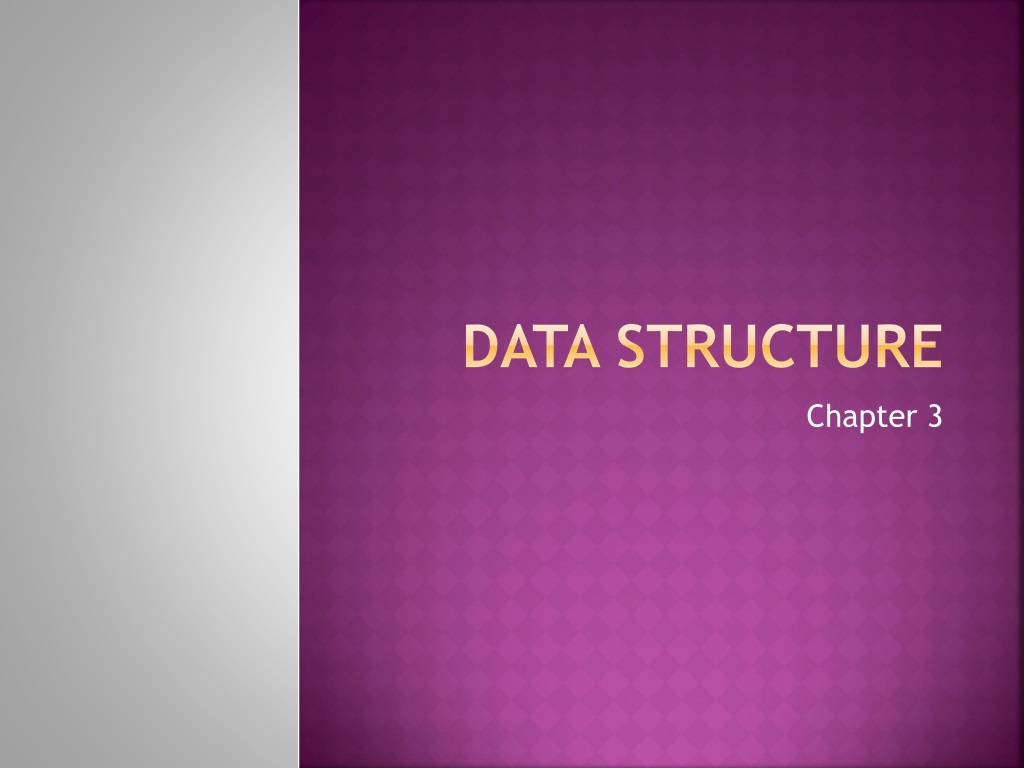 DATA STRUCTURE

Chapter 3